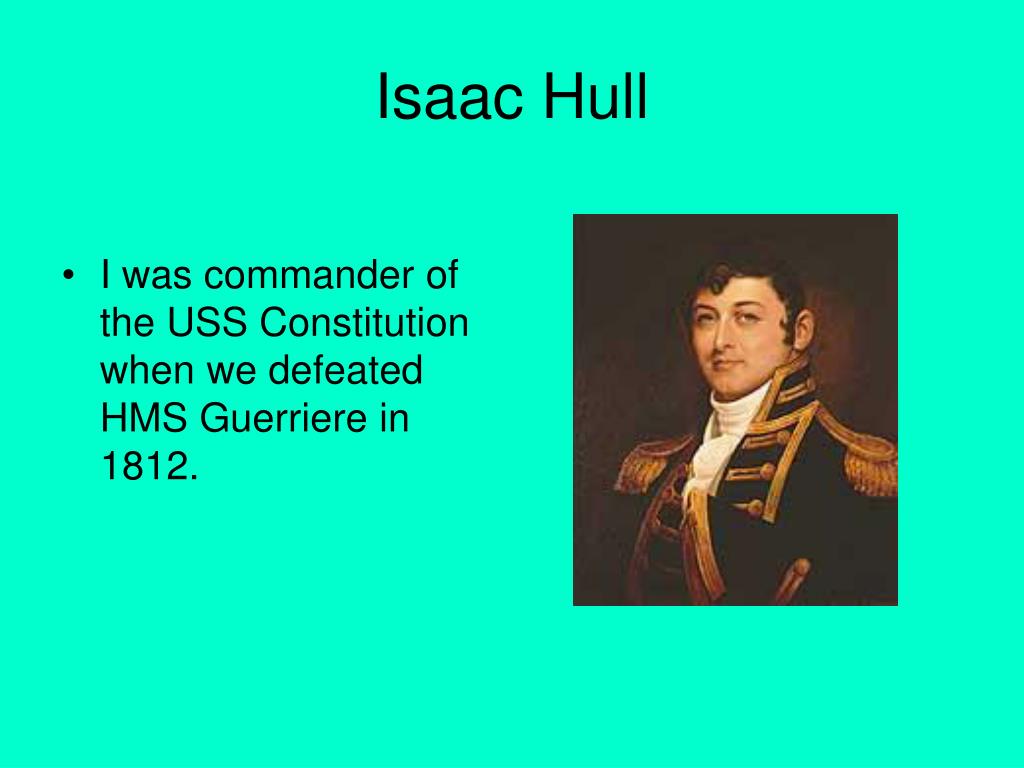 Isaac Hull

• I was commander of the USS Constitution when we defeated HMS Guerriere in 1812.